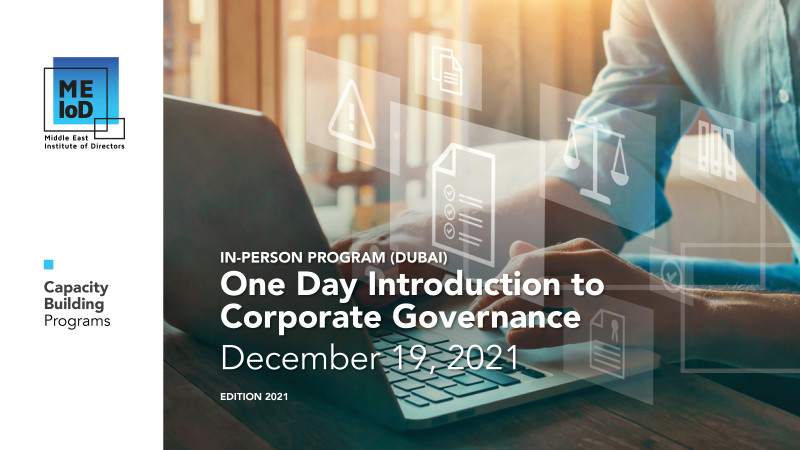 ME IoD
Middle East Institute of Directors

Capacity Building Programs

IN-PERSON PROGRAM (DUBAI)
One Day Introduction to Corporate Governance
December 19, 2021

EDITION 2021